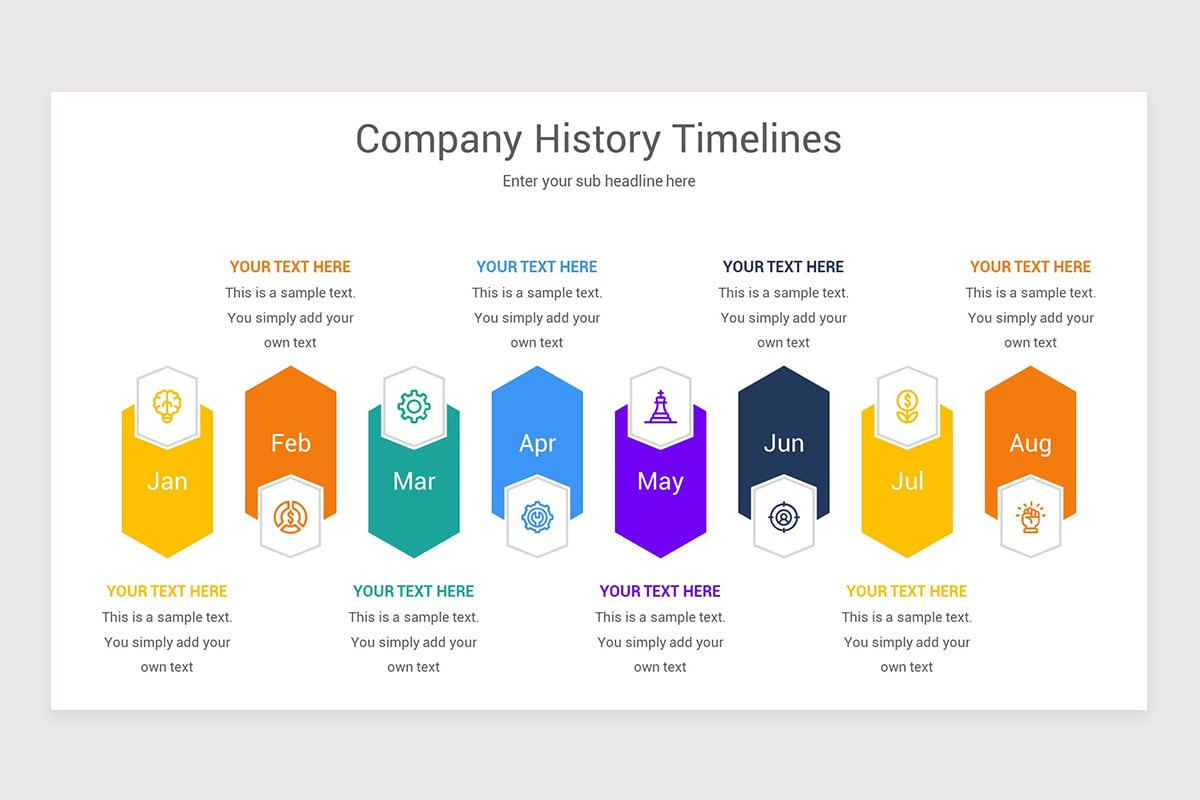 Company History Timelines

Enter your sub headline here

YOUR TEXT HERE
This is a sample text. You simply add your own text

YOUR TEXT HERE
This is a sample text. You simply add your own text

YOUR TEXT HERE
This is a sample text. You simply add your own text

YOUR TEXT HERE
This is a sample text. You simply add your own text

Jan

Feb

Mar

Apr

May

Jun

Jul

Aug

YOUR TEXT HERE
This is a sample text. You simply add your own text

YOUR TEXT HERE
This is a sample text. You simply add your own text

YOUR TEXT HERE
This is a sample text. You simply add your own text

YOUR TEXT HERE
This is a sample text. You simply add your own text